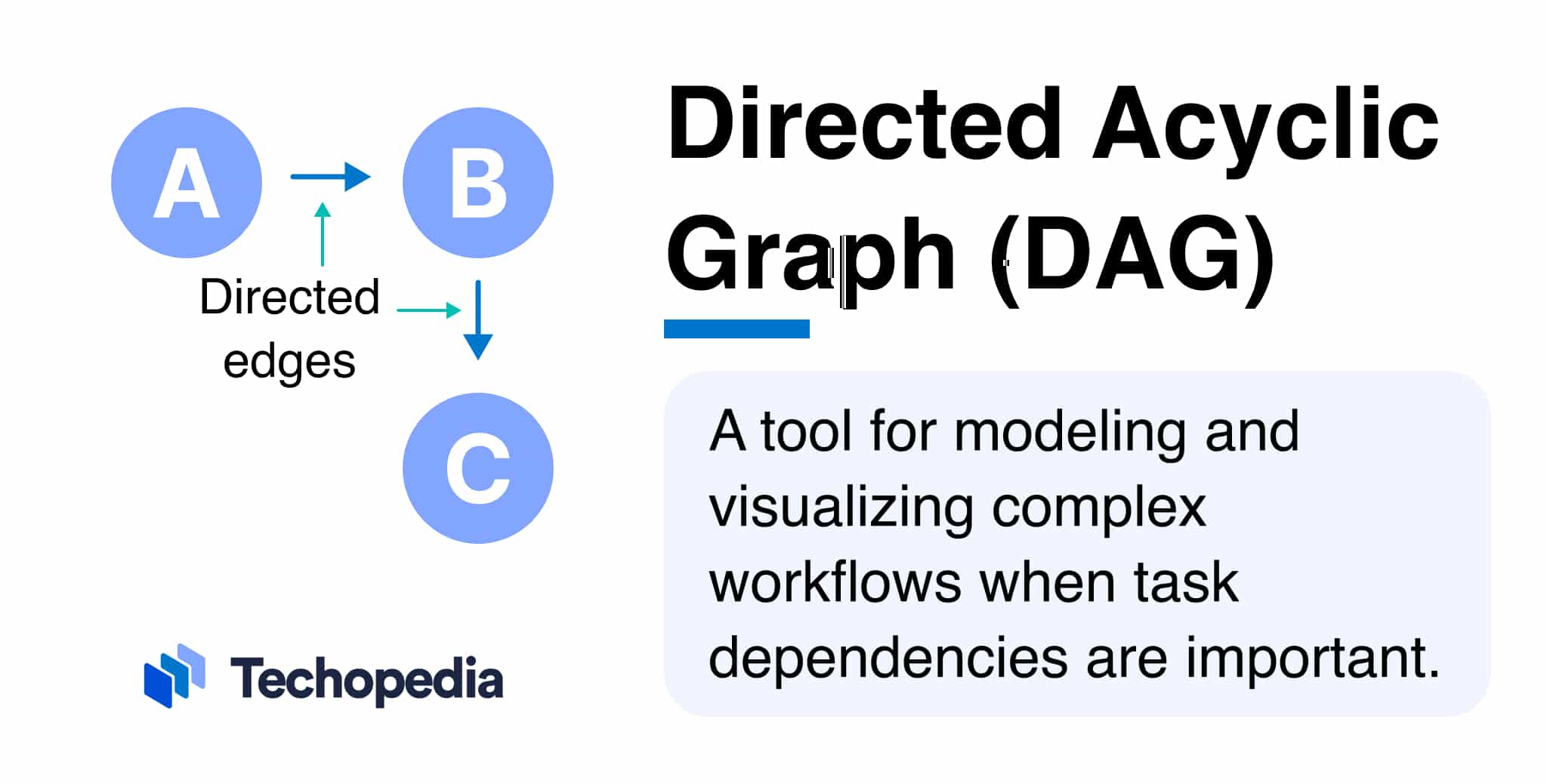 A

B

Directed edges

C

Techopedia

Directed Acyclic Graph (DAG)

A tool for modeling and visualizing complex workflows when task dependencies are important.